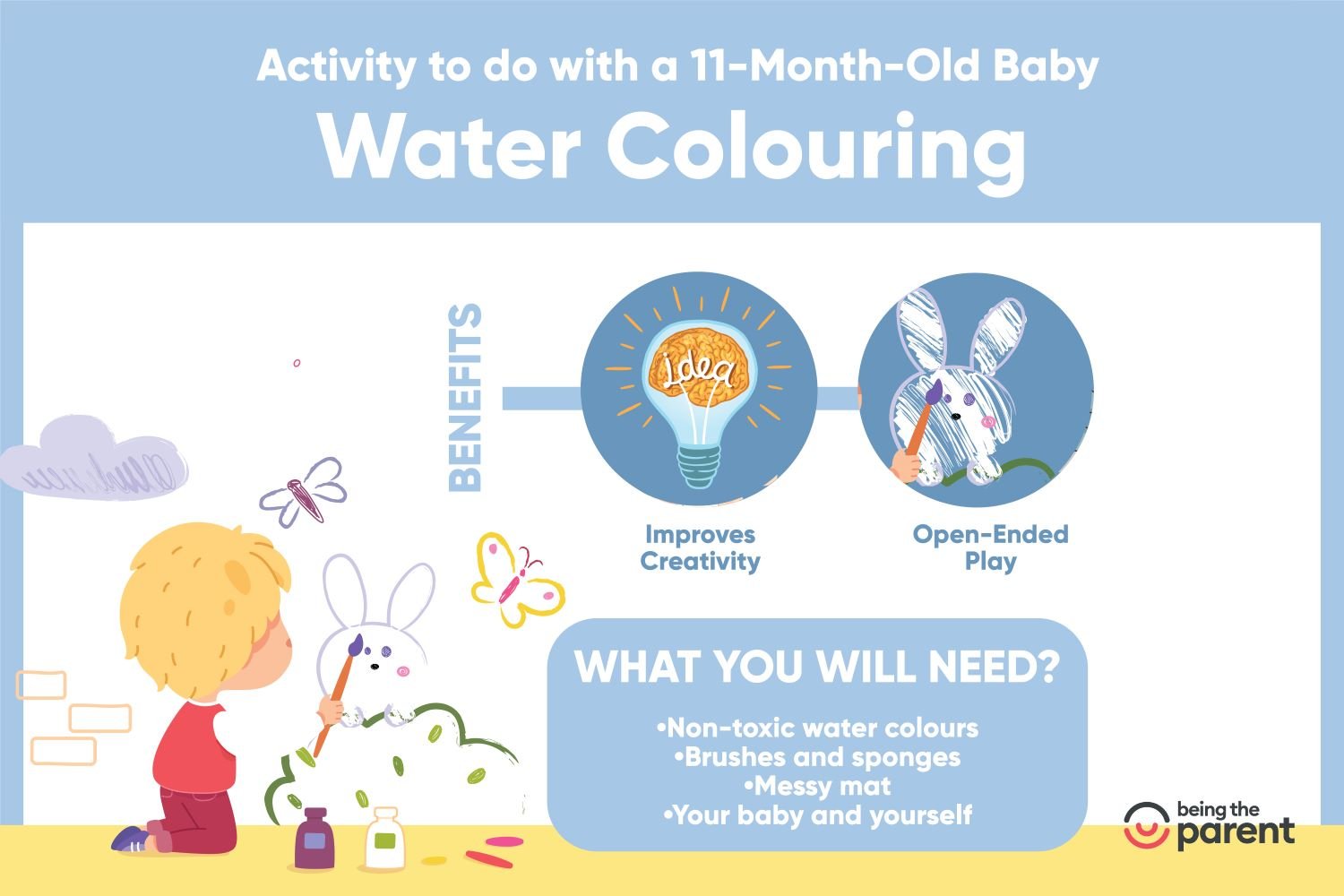 Activity to do with a 11-Month-Old Baby

Water Colouring

BENEFITS

Idea

Improves Creativity

Open-Ended Play

WHAT YOU WILL NEED?

•Non-toxic water colours
•Brushes and sponges
•Messy mat
•Your baby and yourself

being the parent